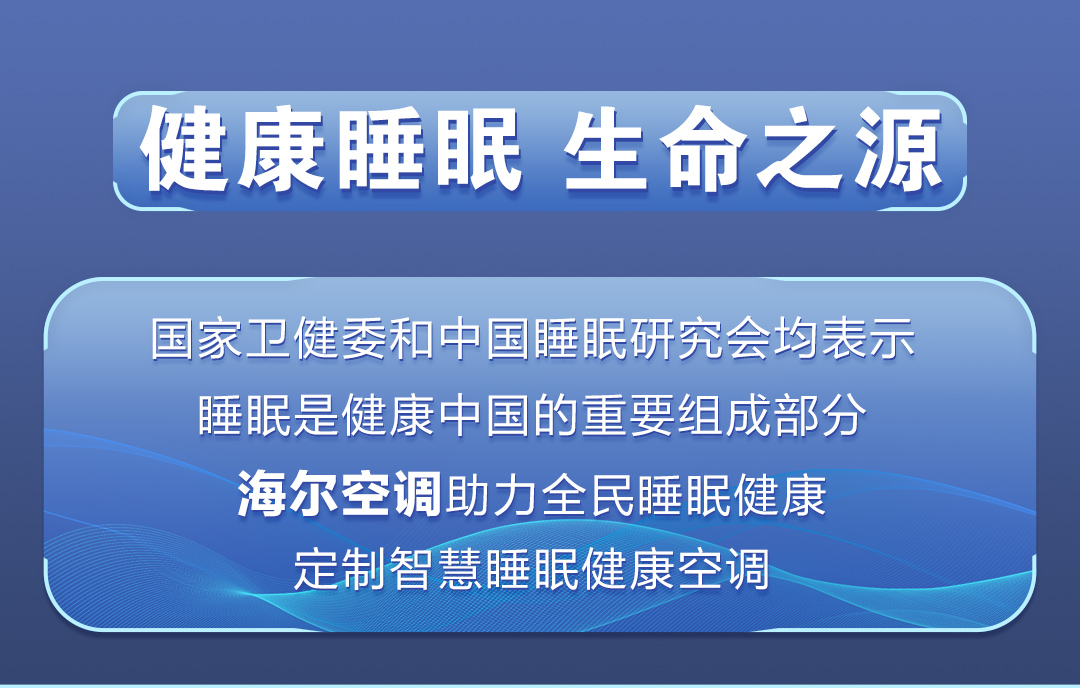 健康睡眠 生命之源

国家卫健委和中国睡眠研究会均表示
睡眠是健康中国的重要组成部分
海尔空调助力全民睡眠健康
定制智慧睡眠健康空调